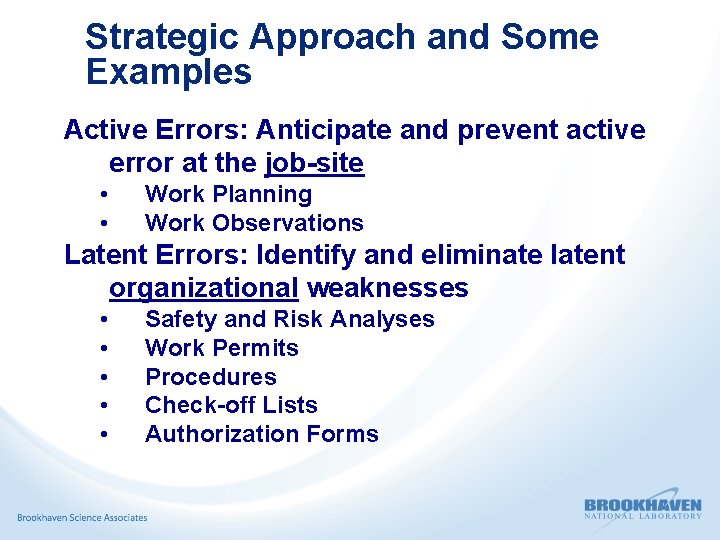 Strategic Approach and Some Examples

Active Errors: Anticipate and prevent active error at the job-site
• Work Planning
• Work Observations

Latent Errors: Identify and eliminate latent organizational weaknesses
• Safety and Risk Analyses
• Work Permits
• Procedures
• Check-off Lists
• Authorization Forms

Brookhaven Science Associates

BROOKHAVEN
NATIONAL LABORATORY